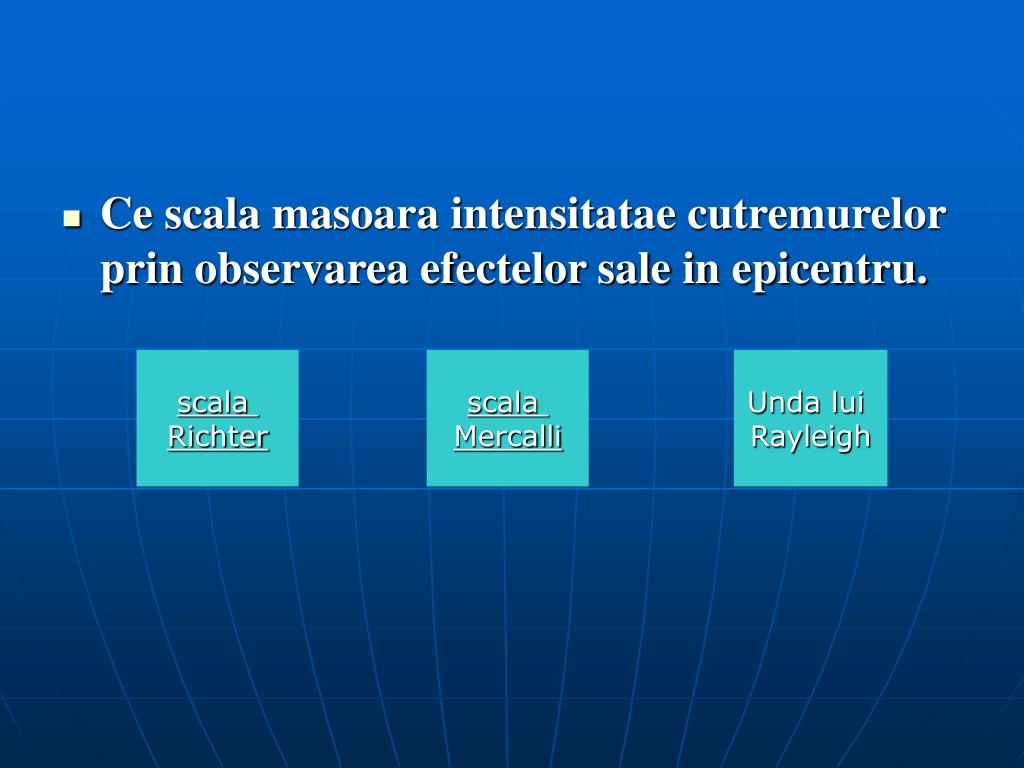 Ce scala masoara intensitatae cutremurelor prin observarea efectelor sale in epicentru.

scala Richter

scala Mercalli

Unda lui Rayleigh